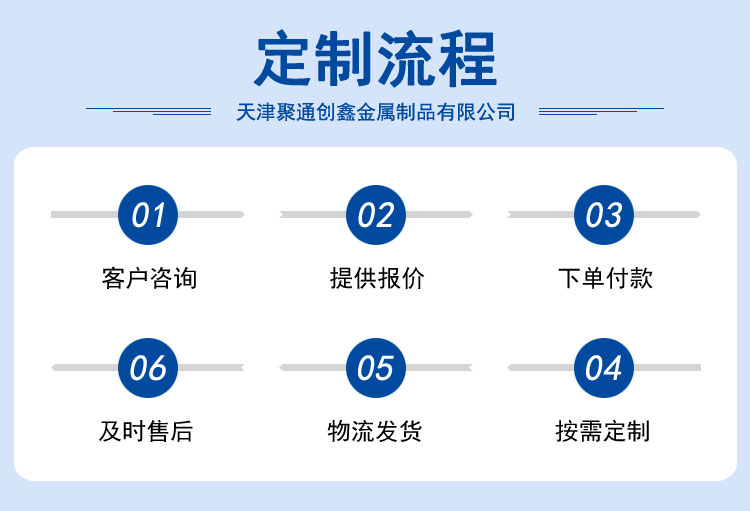 定制流程

天津聚通创鑫金属制品有限公司

01
客户咨询

02
提供报价

03
下单付款

06
及时售后

05
物流发货

04
按需定制